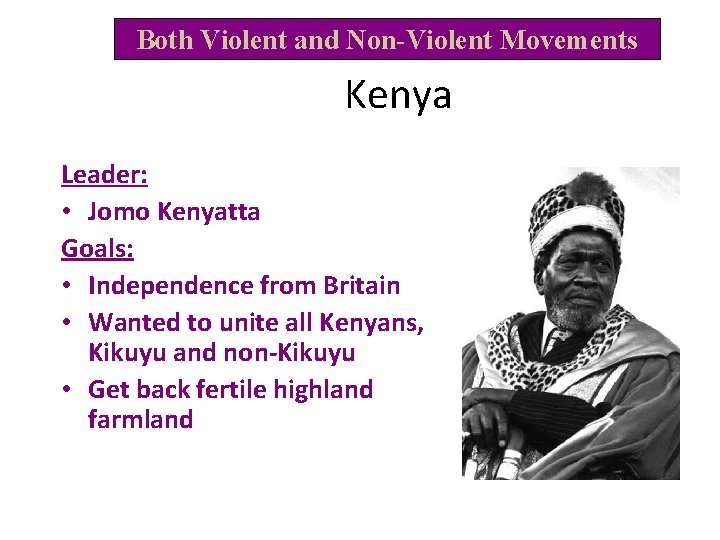 Both Violent and Non-Violent Movements

Kenya

Leader:
• Jomo Kenyatta

Goals:
• Independence from Britain
• Wanted to unite all Kenyans, Kikuyu and non-Kikuyu
• Get back fertile highland farmland